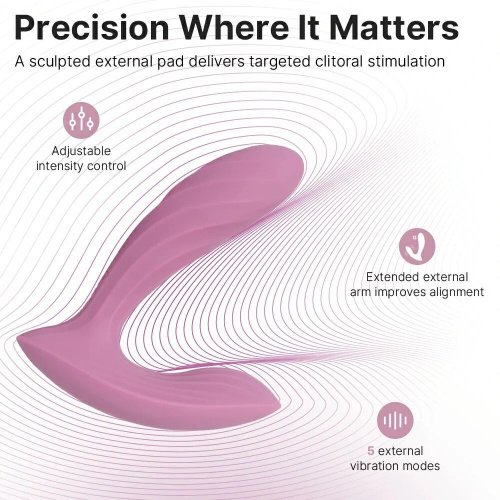 Precision Where It Matters

A sculpted external pad delivers targeted clitoral stimulation

Adjustable intensity control

Extended external arm improves alignment

5 external vibration modes